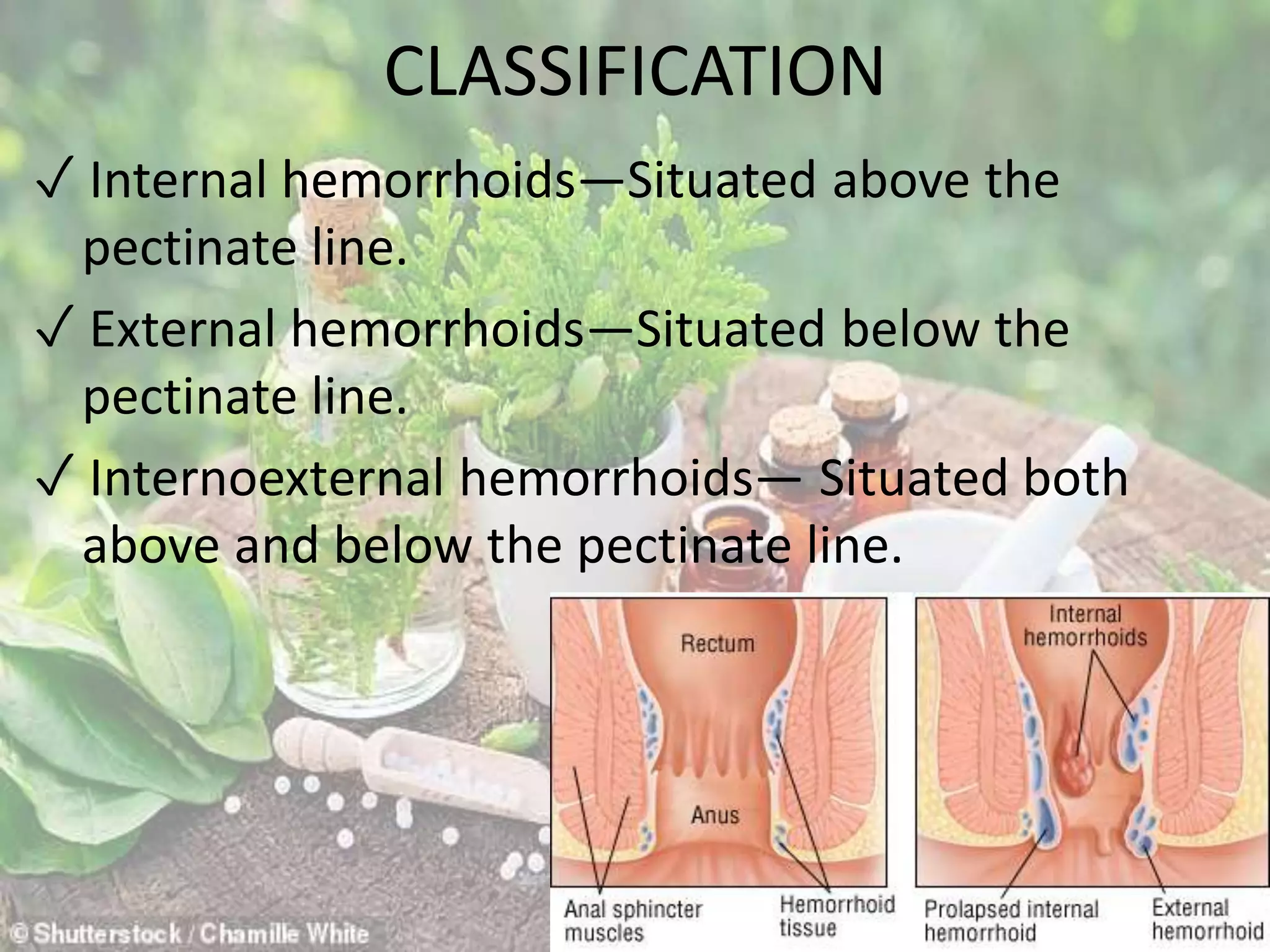 CLASSIFICATION

✓ Internal hemorrhoids—Situated above the pectinate line.

✓ External hemorrhoids—Situated below the pectinate line.

✓ Internoexternal hemorrhoids— Situated both above and below the pectinate line.

Rectum

Anus

Anal sphincter muscles

Hemorrhoid tissue

Internal hemorrhoids

Prolapsed internal hemorrhoid

External hemorrhoid

© Shutterstock / Chamille White